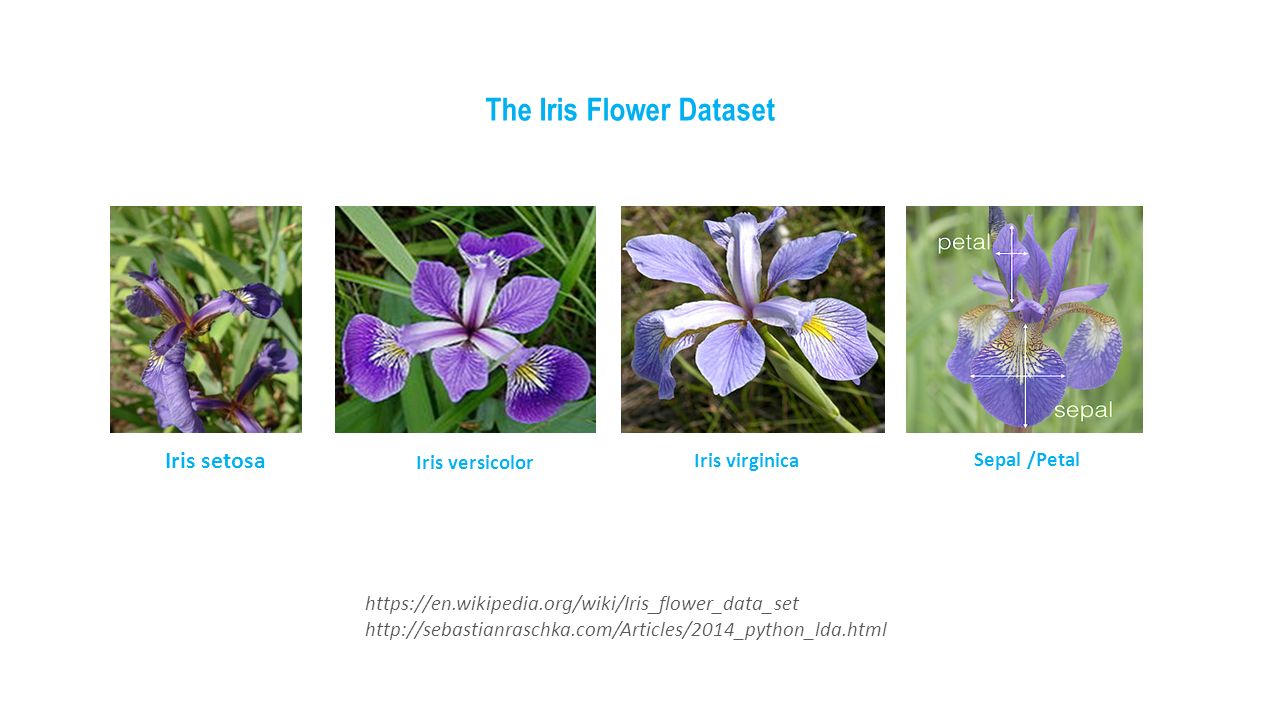 The Iris Flower Dataset

petal

sepal

Iris setosa

Iris versicolor

Iris virginica

Sepal /Petal

https://en.wikipedia.org/wiki/Iris_flower_data_set
http://sebastianraschka.com/Articles/2014_python_lda.html